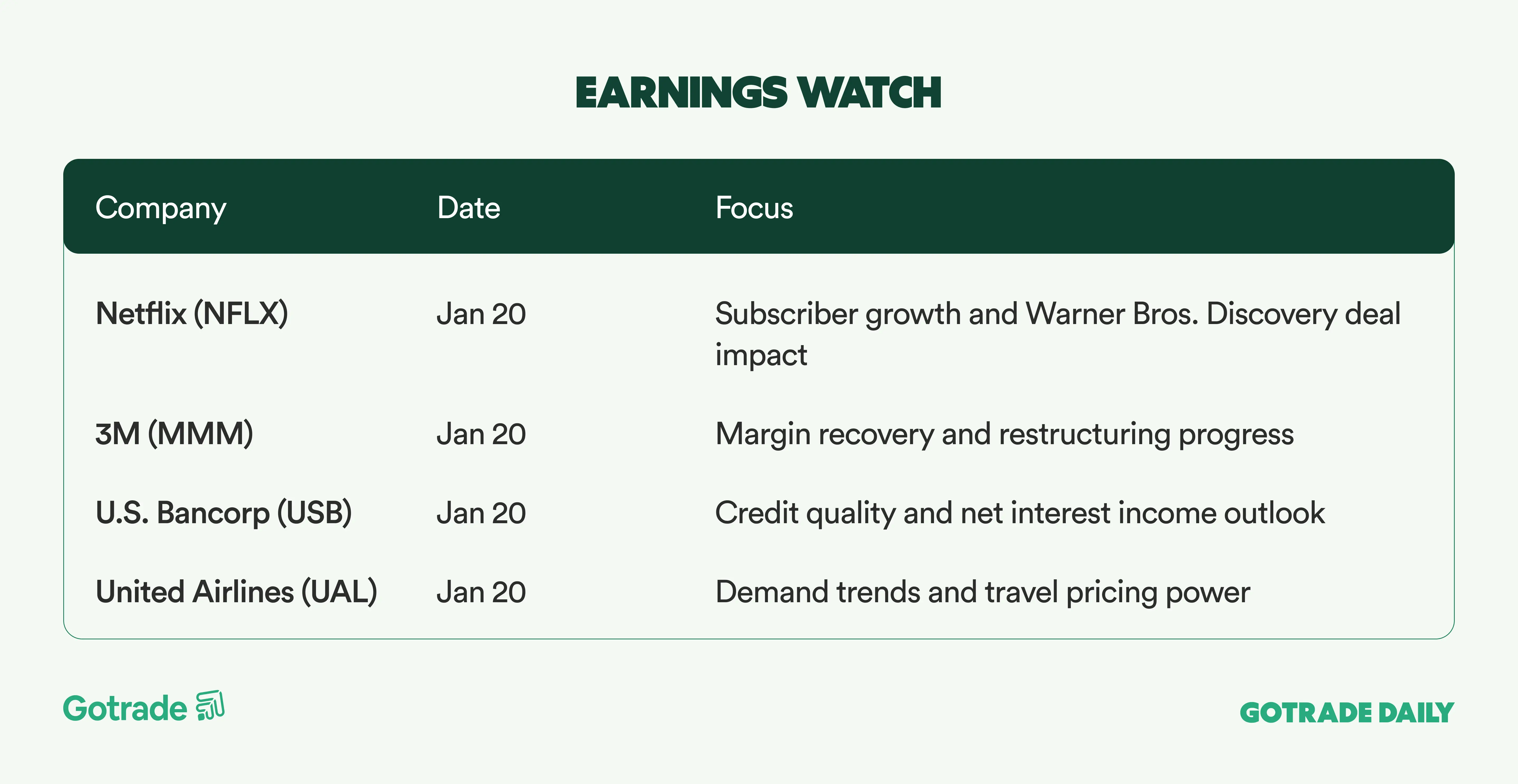 EARNINGS WATCH

| Company | Date | Focus |
|---|---|---|
| Netflix (NFLX) | Jan 20 | Subscriber growth and Warner Bros. Discovery deal impact |
| 3M (MMM) | Jan 20 | Margin recovery and restructuring progress |
| U.S. Bancorp (USB) | Jan 20 | Credit quality and net interest income outlook |
| United Airlines (UAL) | Jan 20 | Demand trends and travel pricing power |

Gotrade

GOTRADE DAILY